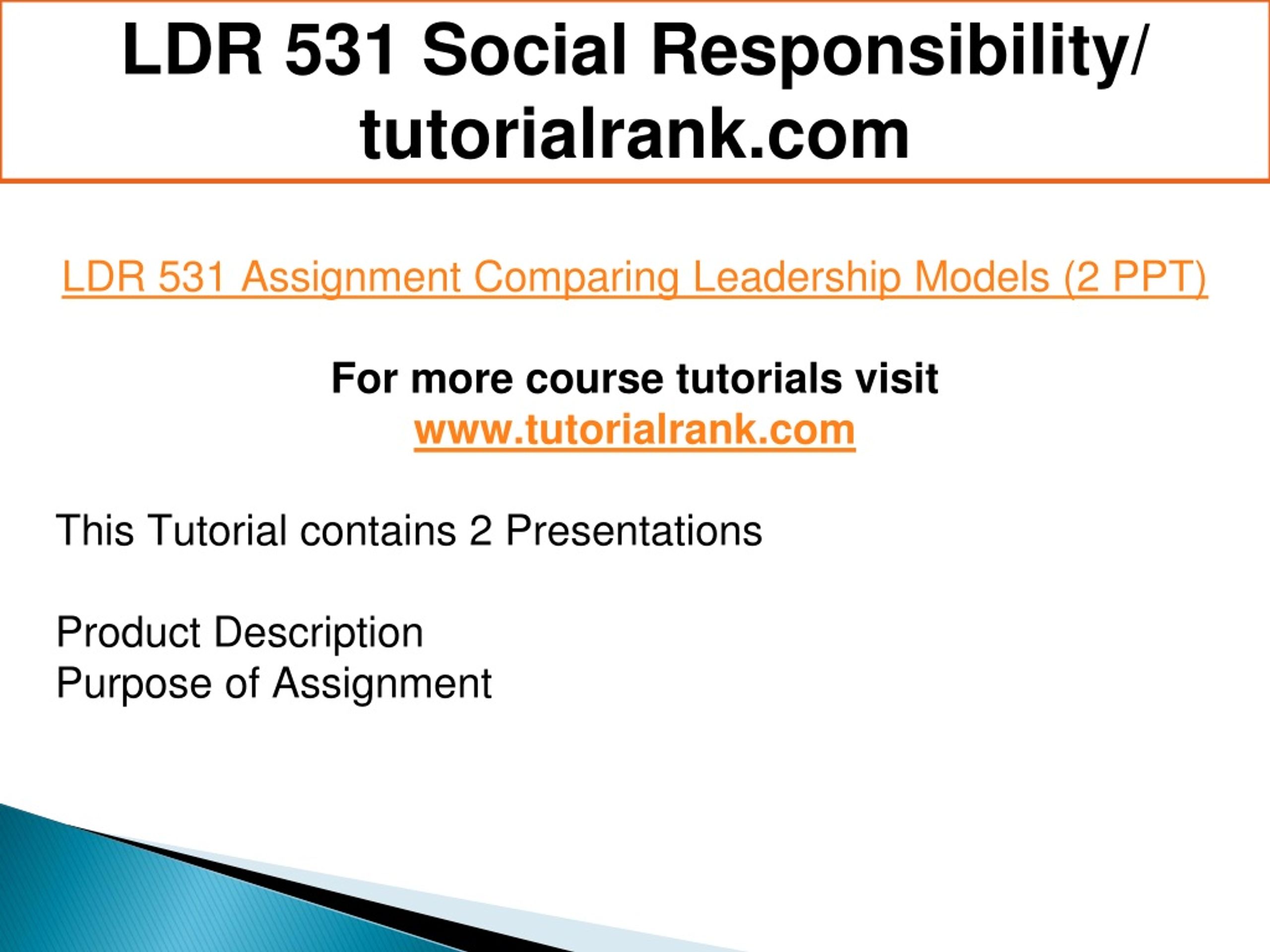 LDR 531 Social Responsibility/ tutorialrank.com

LDR 531 Assignment Comparing Leadership Models (2 PPT)

For more course tutorials visit
www.tutorialrank.com

This Tutorial contains 2 Presentations

Product Description
Purpose of Assignment